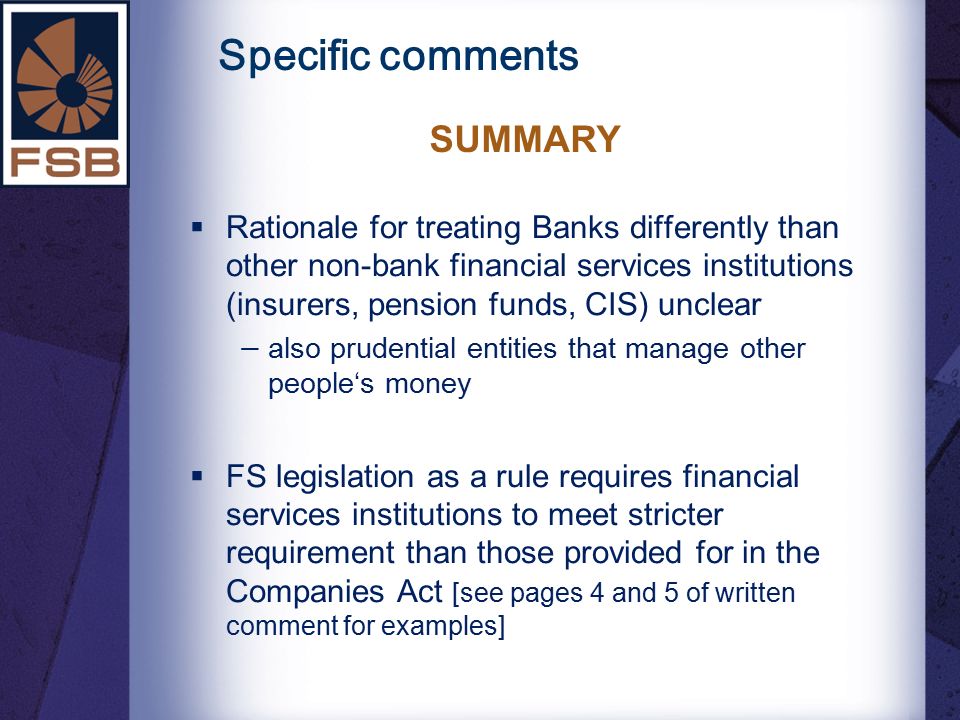 FSB

Specific comments

SUMMARY

▪ Rationale for treating Banks differently than other non-bank financial services institutions (insurers, pension funds, CIS) unclear

– also prudential entities that manage other people‘s money

▪ FS legislation as a rule requires financial services institutions to meet stricter requirement than those provided for in the Companies Act [see pages 4 and 5 of written comment for examples]